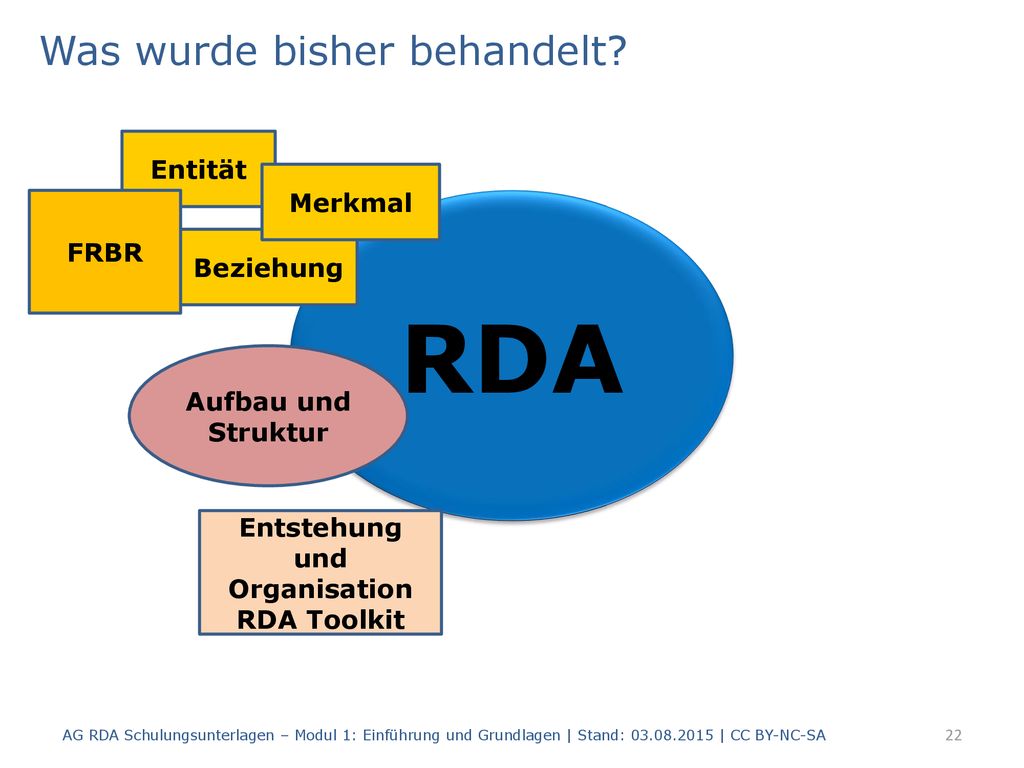 Was wurde bisher behandelt?

Entität

Merkmal

FRBR

Beziehung

RDA

Aufbau und Struktur

Entstehung und Organisation RDA Toolkit

AG RDA Schulungsunterlagen – Modul 1: Einführung und Grundlagen | Stand: 03.08.2015 | CC BY-NC-SA

22